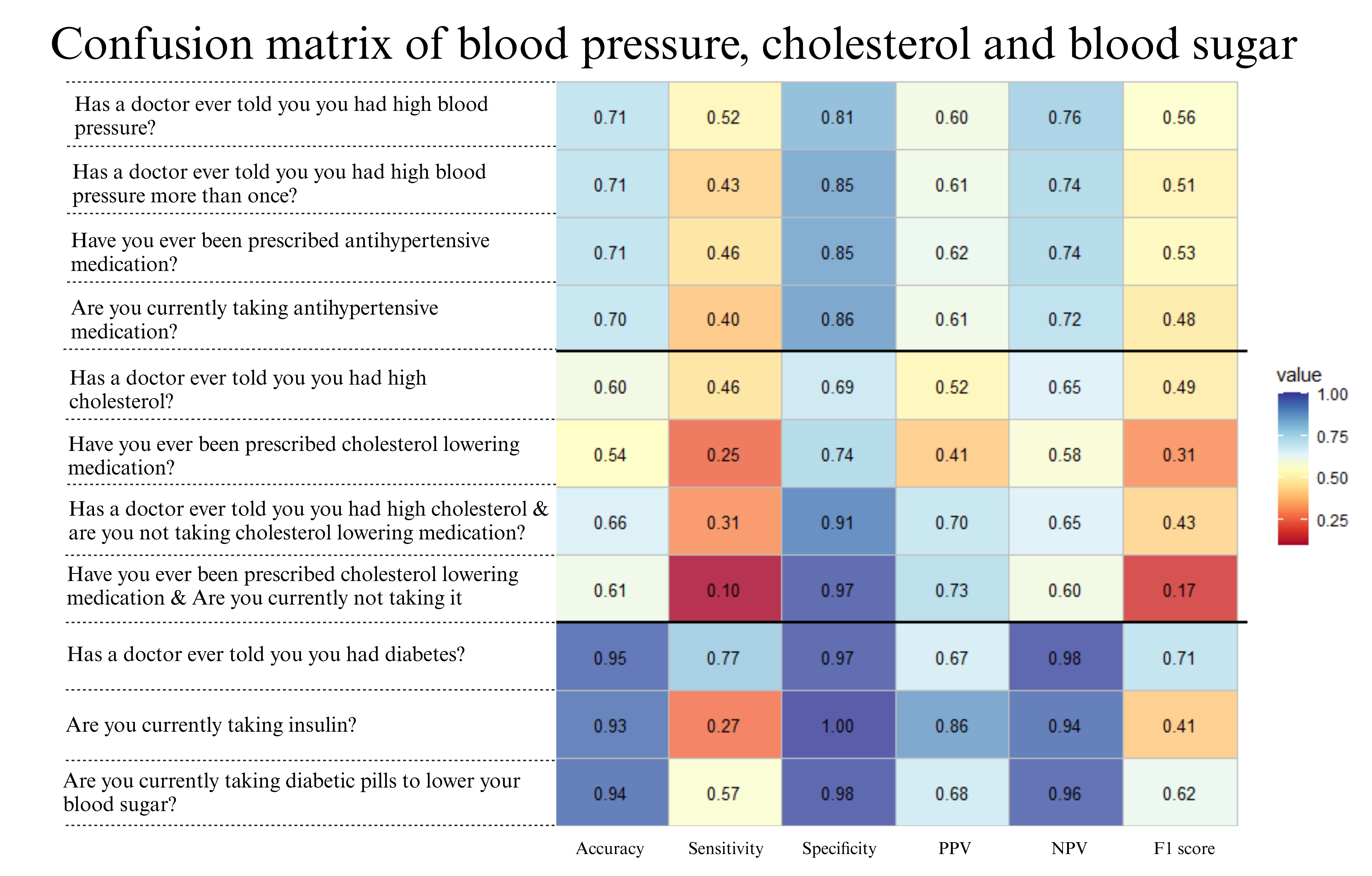 Confusion matrix of blood pressure, cholesterol and blood sugar

| | Accuracy | Sensitivity | Specificity | PPV | NPV | F1 score |
|---|---|---|---|---|---|---|
| Has a doctor ever told you you had high blood pressure? | 0.71 | 0.52 | 0.81 | 0.60 | 0.76 | 0.56 |
| Has a doctor ever told you you had high blood pressure more than once? | 0.71 | 0.43 | 0.85 | 0.61 | 0.74 | 0.51 |
| Have you ever been prescribed antihypertensive medication? | 0.71 | 0.46 | 0.85 | 0.62 | 0.74 | 0.53 |
| Are you currently taking antihypertensive medication? | 0.70 | 0.40 | 0.86 | 0.61 | 0.72 | 0.48 |
| Has a doctor ever told you you had high cholesterol? | 0.60 | 0.46 | 0.69 | 0.52 | 0.65 | 0.49 |
| Have you ever been prescribed cholesterol lowering medication? | 0.54 | 0.25 | 0.74 | 0.41 | 0.58 | 0.31 |
| Has a doctor ever told you you had high cholesterol & are you not taking cholesterol lowering medication? | 0.66 | 0.31 | 0.91 | 0.70 | 0.65 | 0.43 |
| Have you ever been prescribed cholesterol lowering medication & Are you currently not taking it | 0.61 | 0.10 | 0.97 | 0.73 | 0.60 | 0.17 |
| Has a doctor ever told you you had diabetes? | 0.95 | 0.77 | 0.97 | 0.67 | 0.98 | 0.71 |
| Are you currently taking insulin? | 0.93 | 0.27 | 1.00 | 0.86 | 0.94 | 0.41 |
| Are you currently taking diabetic pills to lower your blood sugar? | 0.94 | 0.57 | 0.98 | 0.68 | 0.96 | 0.62 |

value
1.00
0.75
0.50
0.25